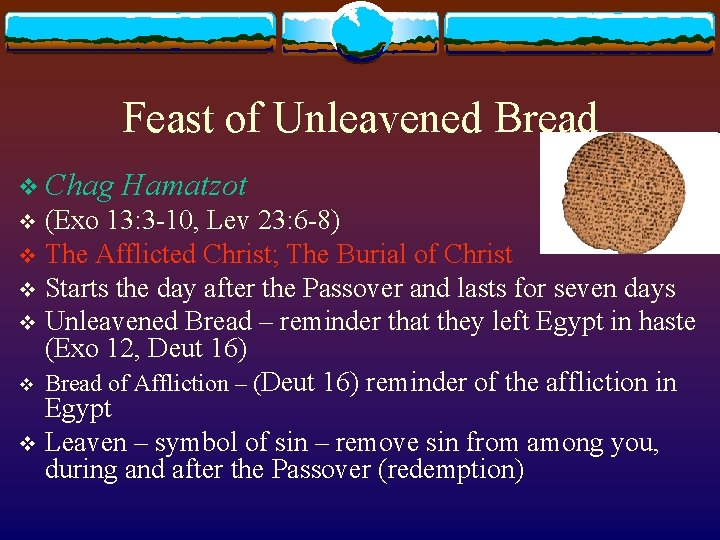 Feast of Unleavened Bread

❖ Chag Hamatzot
❖ (Exo 13:3-10, Lev 23:6-8)
❖ The Afflicted Christ; The Burial of Christ
❖ Starts the day after the Passover and lasts for seven days
❖ Unleavened Bread – reminder that they left Egypt in haste (Exo 12, Deut 16)
❖ Bread of Affliction – (Deut 16) reminder of the affliction in Egypt
❖ Leaven – symbol of sin – remove sin from among you, during and after the Passover (redemption)